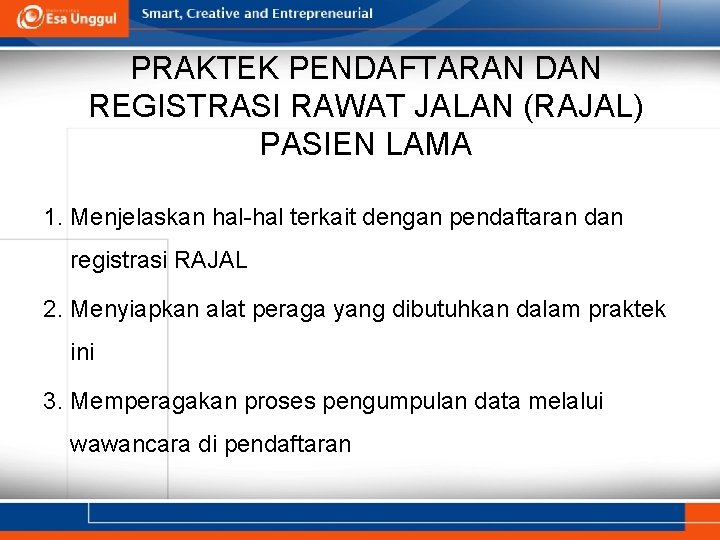 Esa Unggul

Smart, Creative and Entrepreneurial

PRAKTEK PENDAFTARAN DAN REGISTRASI RAWAT JALAN (RAJAL) PASIEN LAMA

1. Menjelaskan hal-hal terkait dengan pendaftaran dan registrasi RAJAL

2. Menyiapkan alat peraga yang dibutuhkan dalam praktek ini

3. Memperagakan proses pengumpulan data melalui wawancara di pendaftaran